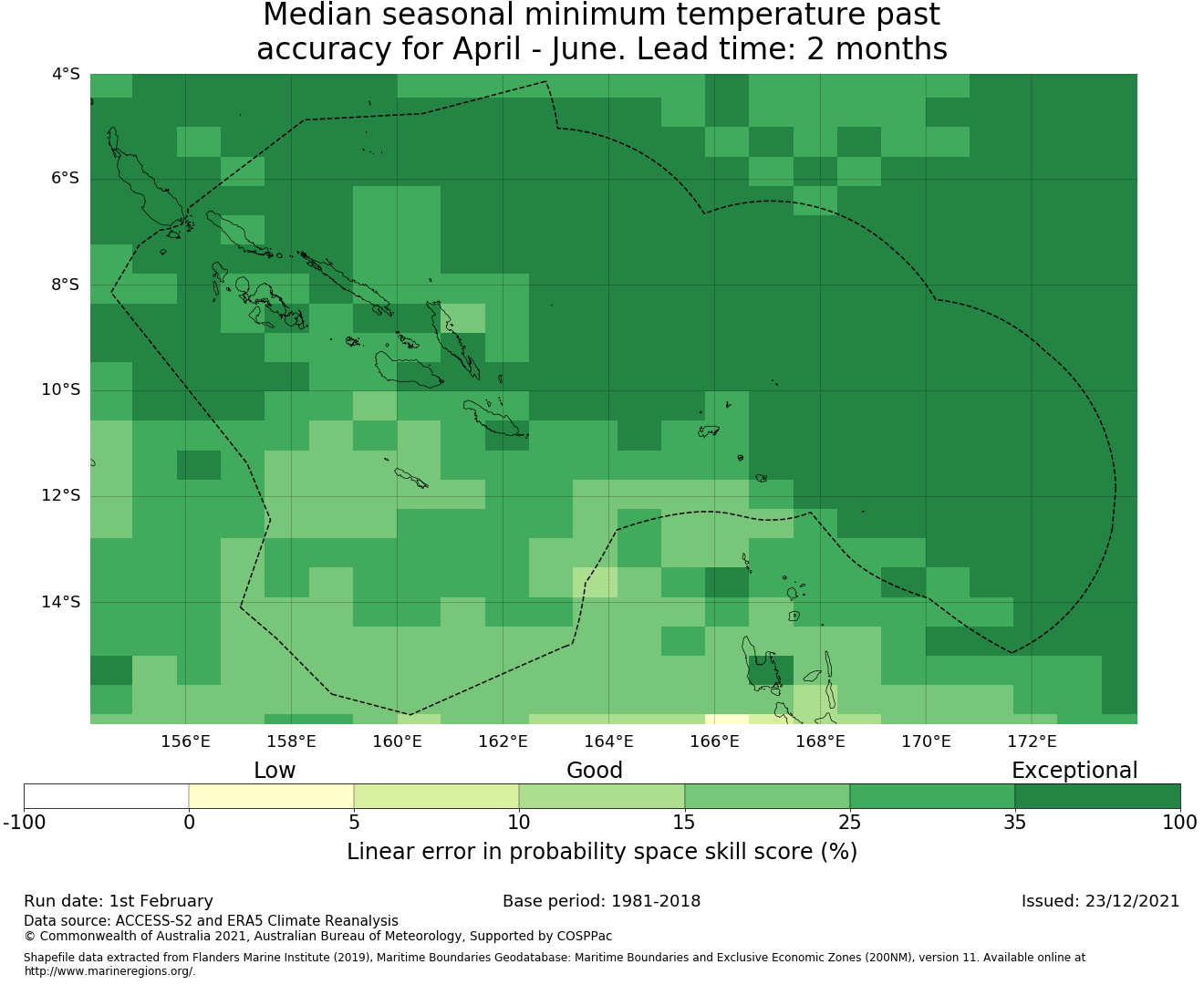 Median seasonal minimum temperature past accuracy for April - June. Lead time: 2 months

4°S
6°S
8°S
10°S
12°S
14°S

156°E 158°E 160°E 162°E 164°E 166°E 168°E 170°E 172°E

Low Good Exceptional

-100 0 5 10 15 25 35 100

Linear error in probability space skill score (%)

Run date: 1st February
Base period: 1981-2018
Issued: 23/12/2021

Data source: ACCESS-S2 and ERA5 Climate Reanalysis
© Commonwealth of Australia 2021, Australian Bureau of Meteorology, Supported by COSPPac

Shapefile data extracted from Flanders Marine Institute (2019), Maritime Boundaries Geodatabase: Maritime Boundaries and Exclusive Economic Zones (200NM), version 11. Available online at http://www.marineregions.org/.